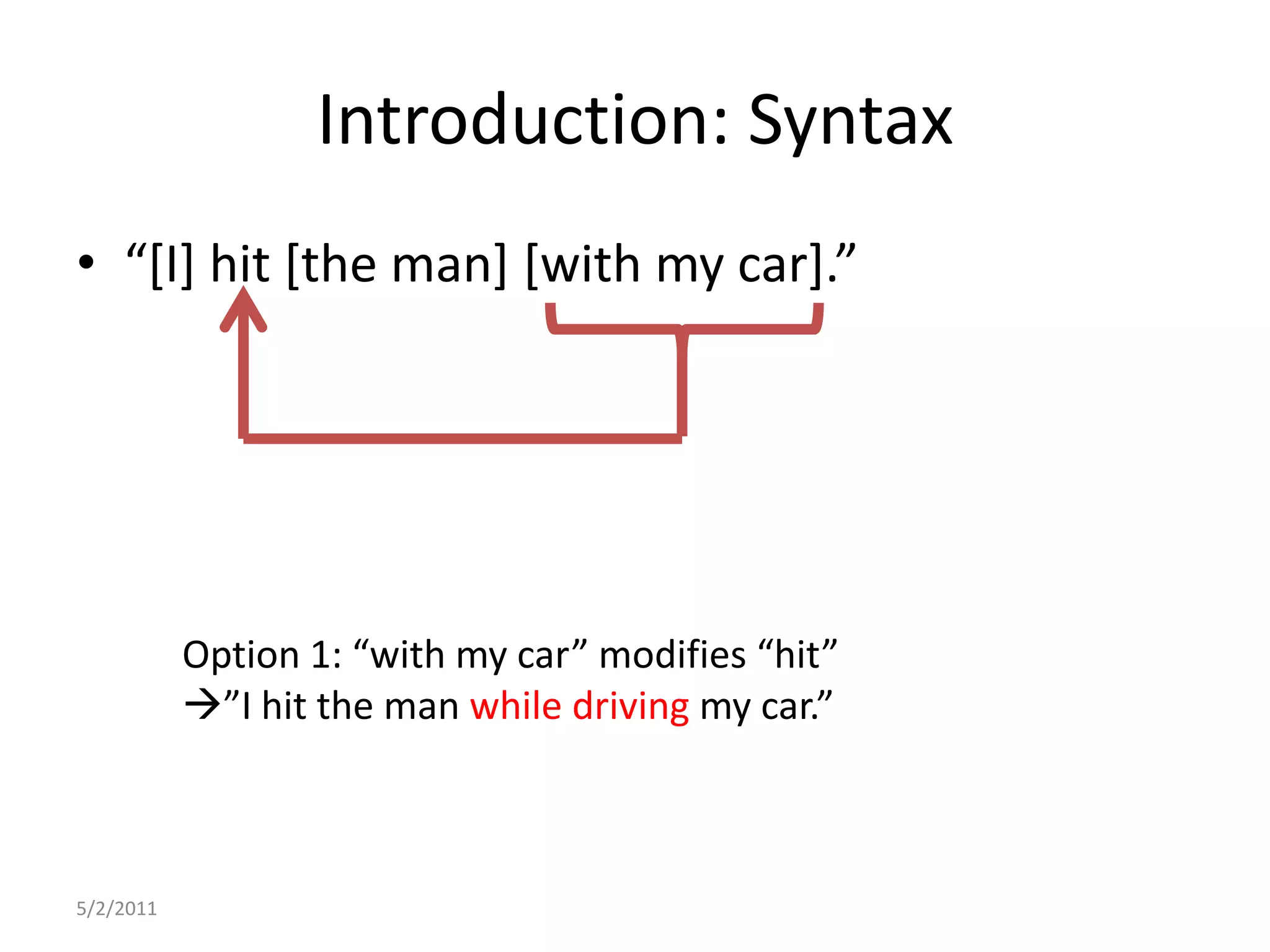 Introduction: Syntax

• “[I] hit [the man] [with my car].”

Option 1: “with my car” modifies “hit”
→”I hit the man while driving my car.”

5/2/2011